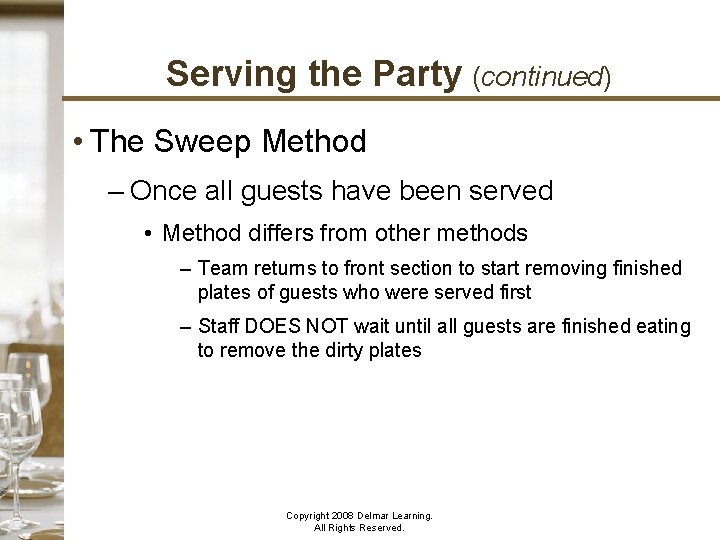 Serving the Party (continued)

• The Sweep Method

– Once all guests have been served

• Method differs from other methods

– Team returns to front section to start removing finished plates of guests who were served first

– Staff DOES NOT wait until all guests are finished eating to remove the dirty plates

Copyright 2008 Delmar Learning.
All Rights Reserved.